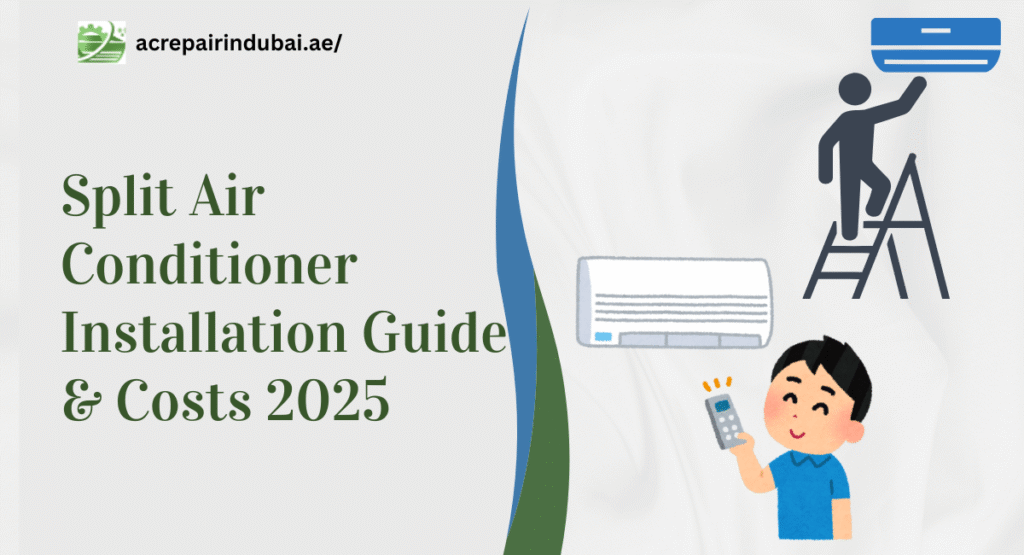 acrepairindubai.ae/

Split Air Conditioner Installation Guide & Costs 2025